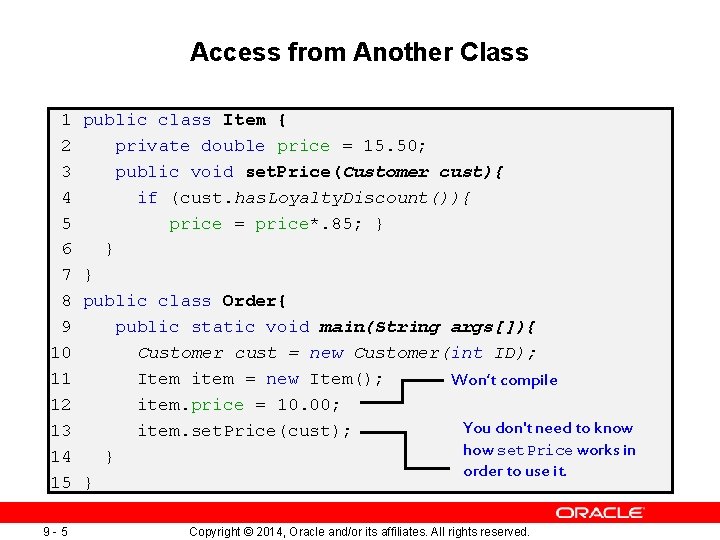 Access from Another Class

1 public class Item {
2    private double price = 15.50;
3    public void setPrice(Customer cust){
4       if (cust.hasLoyaltyDiscount()){
5          price = price*.85; }
6    }
7 }
8 public class Order{
9    public static void main(String args[]){
10      Customer cust = new Customer(int ID);
11      Item item = new Item();
12      item.price = 10.00;
13      item.setPrice(cust);
14   }
15 }

Won't compile

You don't need to know how setPrice works in order to use it.

ORACLE

9 - 5

Copyright © 2014, Oracle and/or its affiliates. All rights reserved.